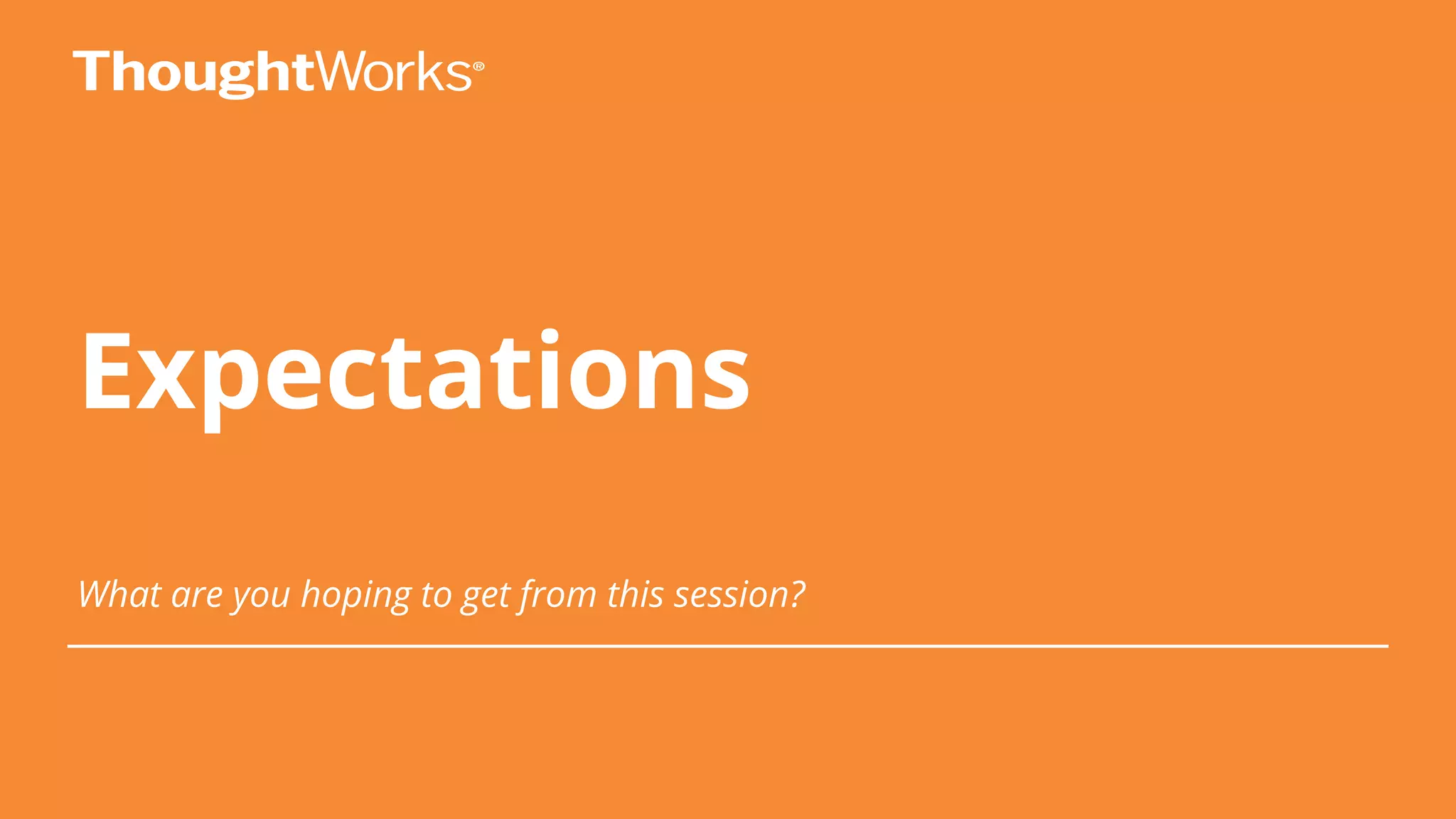 ThoughtWorks®

Expectations

What are you hoping to get from this session?